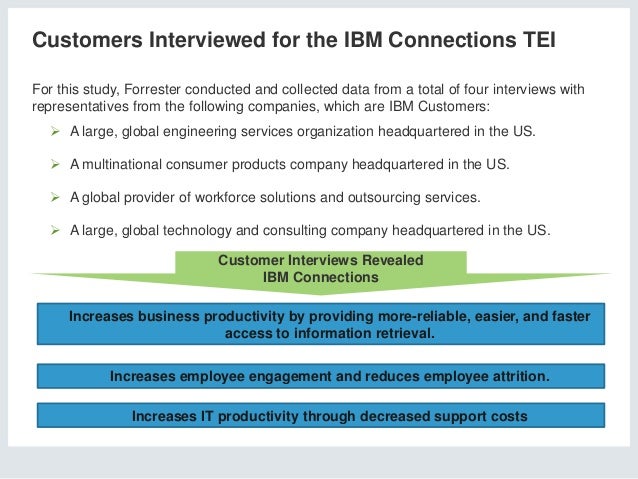 Customers Interviewed for the IBM Connections TEI

For this study, Forrester conducted and collected data from a total of four interviews with representatives from the following companies, which are IBM Customers:

➢ A large, global engineering services organization headquartered in the US.

➢ A multinational consumer products company headquartered in the US.

➢ A global provider of workforce solutions and outsourcing services.

➢ A large, global technology and consulting company headquartered in the US.

Customer Interviews Revealed IBM Connections

Increases business productivity by providing more-reliable, easier, and faster access to information retrieval.

Increases employee engagement and reduces employee attrition.

Increases IT productivity through decreased support costs